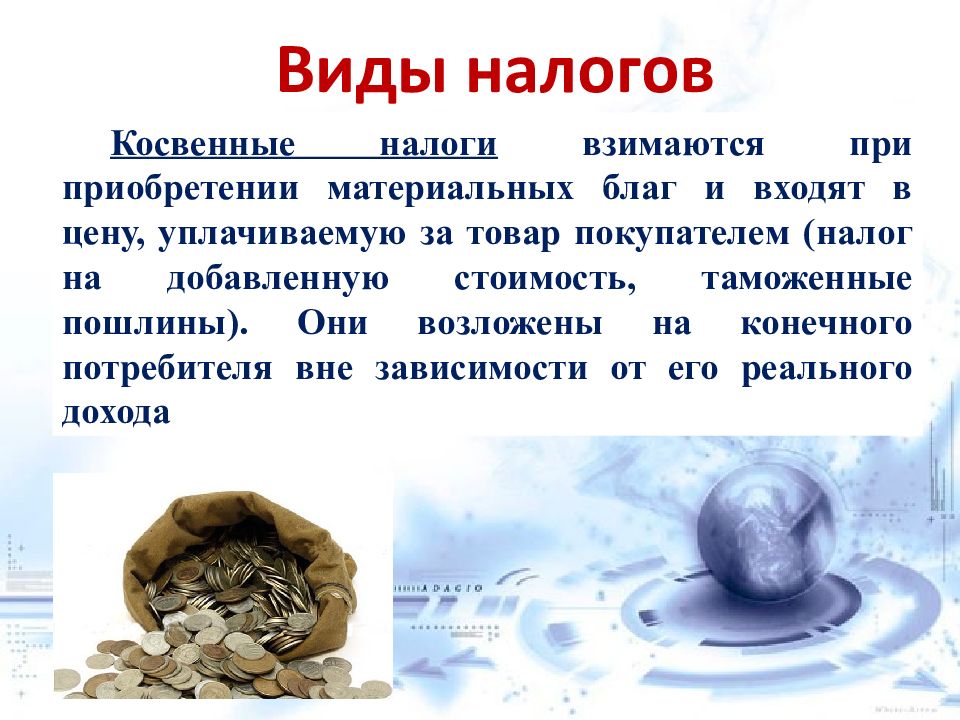 Виды налогов

Косвенные налоги взимаются при приобретении материальных благ и входят в цену, уплачиваемую за товар покупателем (налог на добавленную стоимость, таможенные пошлины). Они возложены на конечного потребителя вне зависимости от его реального дохода